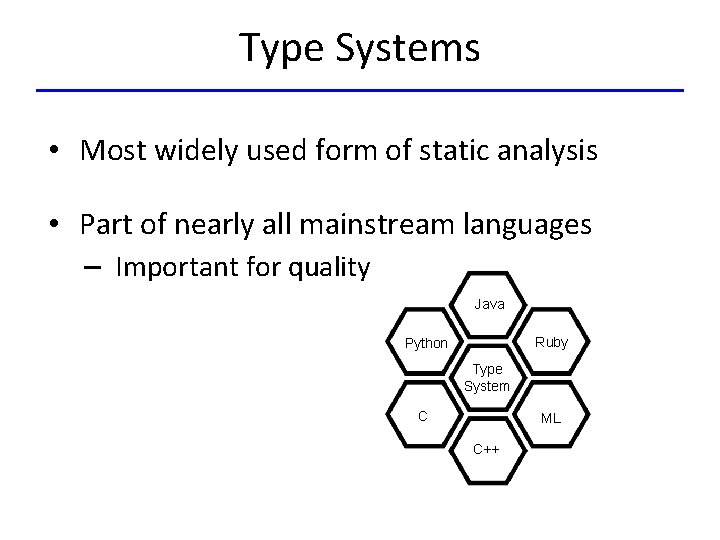 Type Systems

• Most widely used form of static analysis

• Part of nearly all mainstream languages
– Important for quality

Java
Python
Ruby
Type System
C
ML
C++